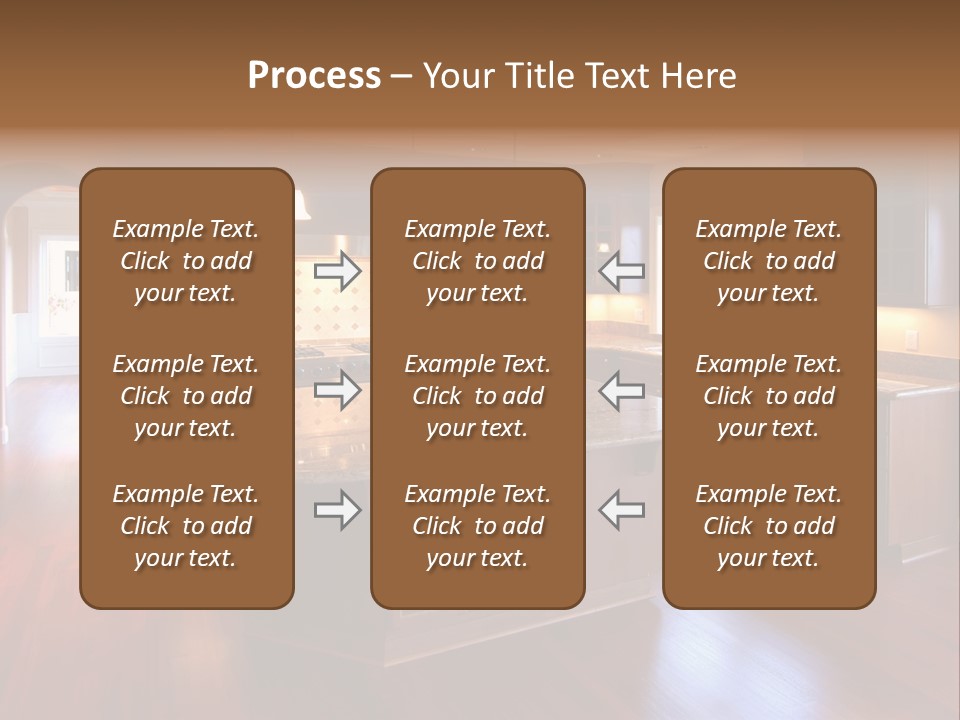 Process – Your Title Text Here

Example Text. Click to add your text.

Example Text. Click to add your text.

Example Text. Click to add your text.

Example Text. Click to add your text.

Example Text. Click to add your text.

Example Text. Click to add your text.

Example Text. Click to add your text.

Example Text. Click to add your text.

Example Text. Click to add your text.